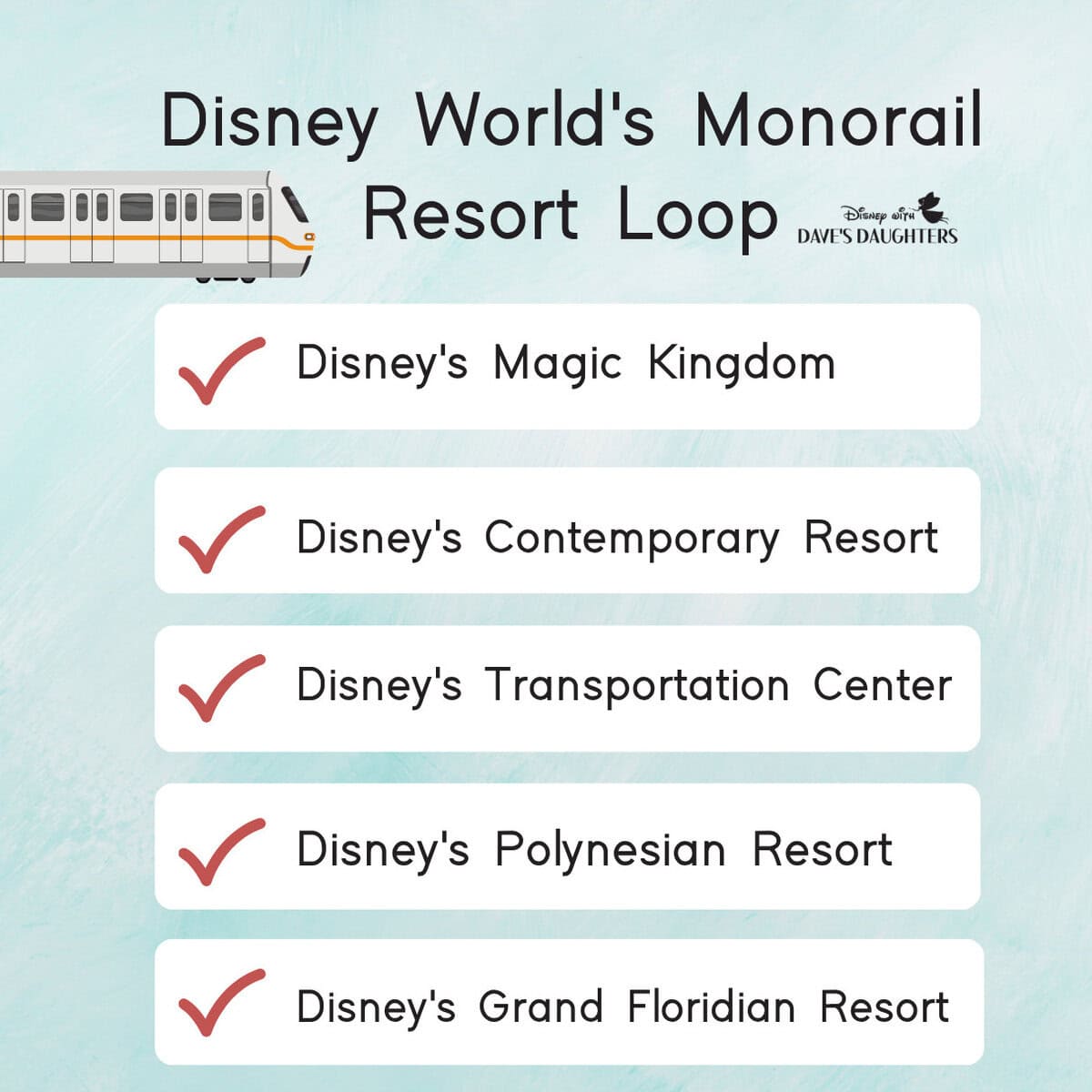 Disney World's Monorail Resort Loop

Disney with DAVE'S DAUGHTERS

Disney's Magic Kingdom

Disney's Contemporary Resort

Disney's Transportation Center

Disney's Polynesian Resort

Disney's Grand Floridian Resort